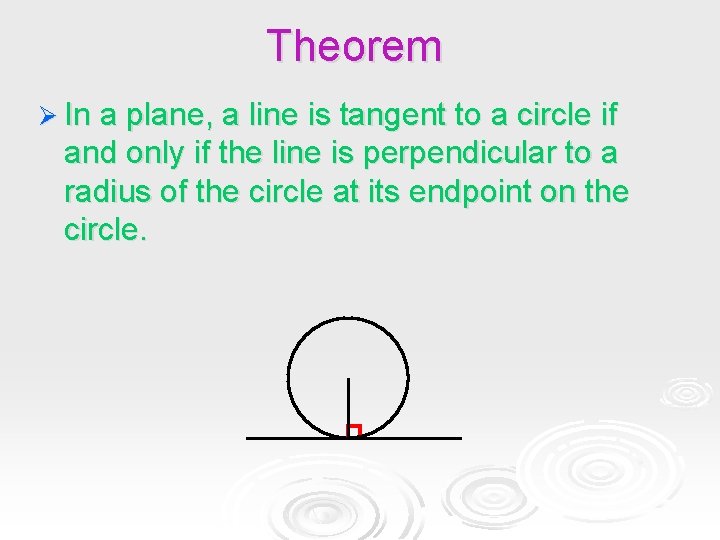 Theorem

➢ In a plane, a line is tangent to a circle if and only if the line is perpendicular to a radius of the circle at its endpoint on the circle.